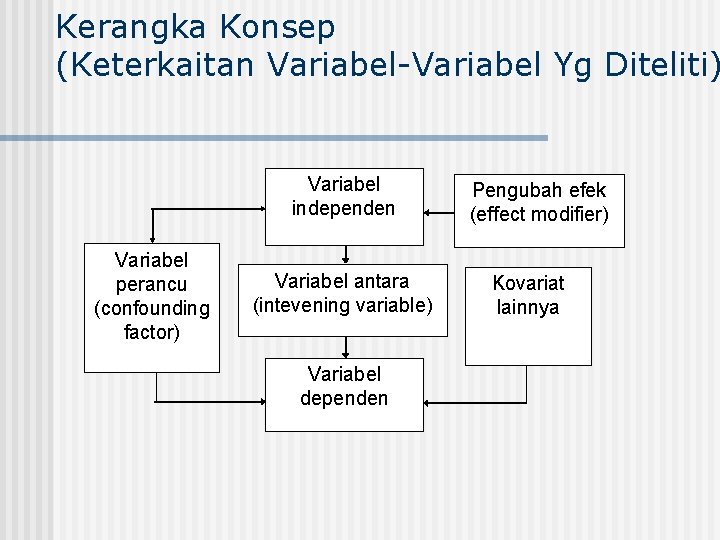 Kerangka Konsep
(Keterkaitan Variabel-Variabel Yg Diteliti)

Variabel independen

Pengubah efek (effect modifier)

Variabel perancu (confounding factor)

Variabel antara (intevening variable)

Kovariat lainnya

Variabel dependen